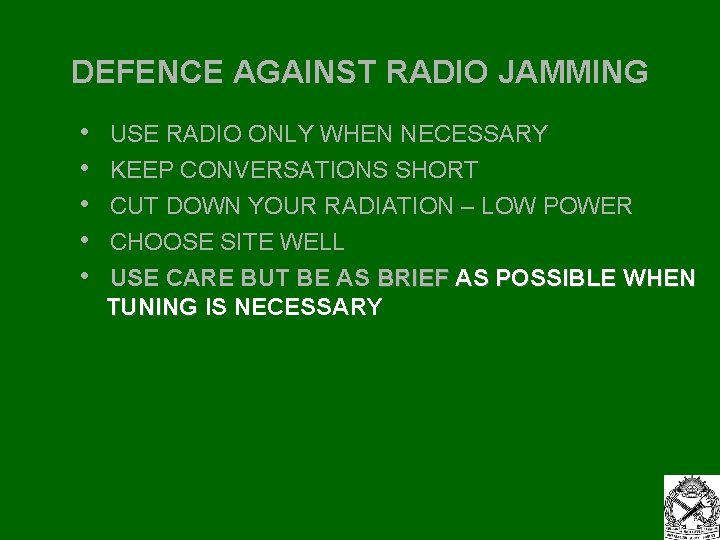 DEFENCE AGAINST RADIO JAMMING

• USE RADIO ONLY WHEN NECESSARY
• KEEP CONVERSATIONS SHORT
• CUT DOWN YOUR RADIATION – LOW POWER
• CHOOSE SITE WELL
• USE CARE BUT BE AS BRIEF AS POSSIBLE WHEN TUNING IS NECESSARY